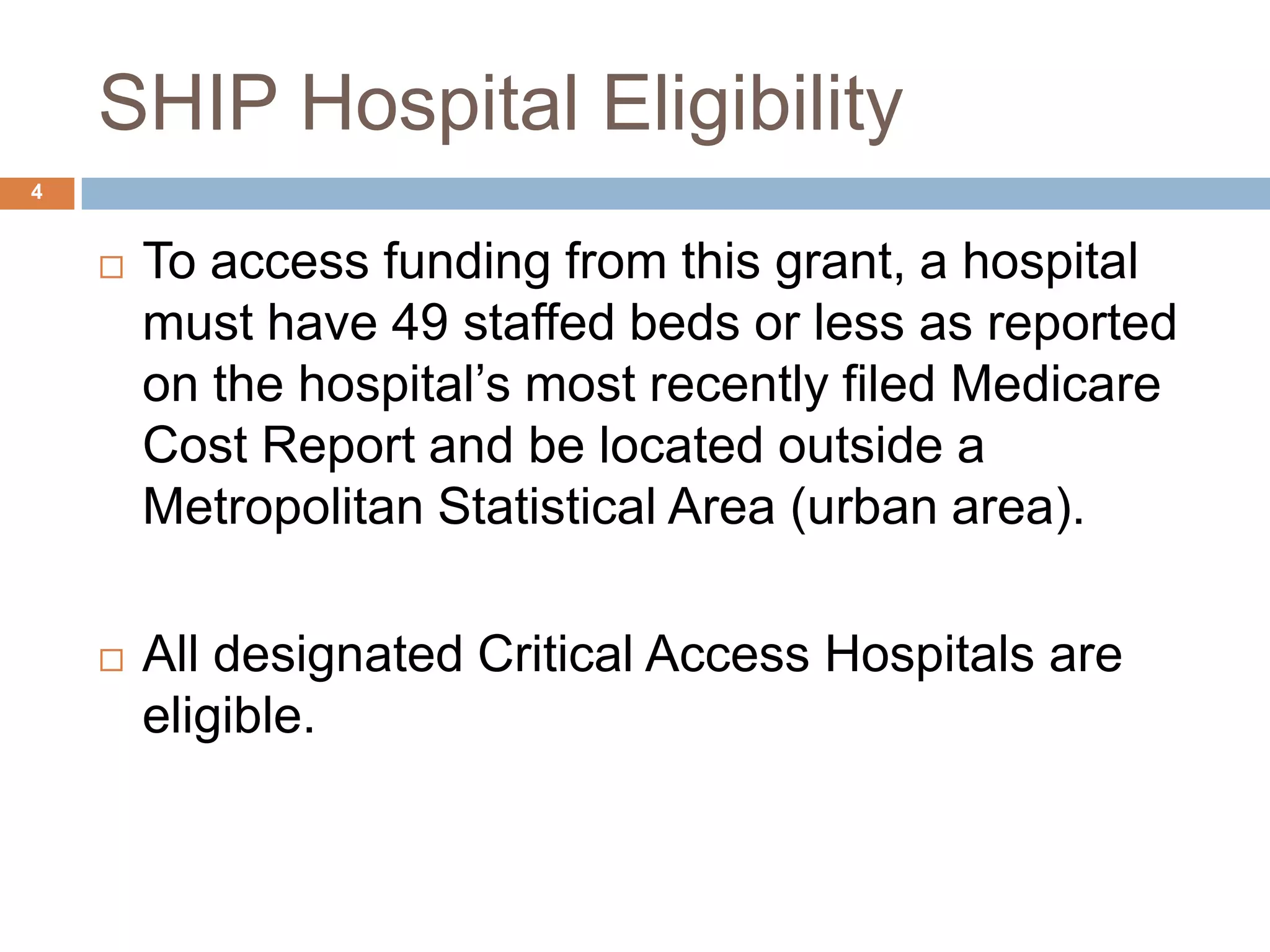 SHIP Hospital Eligibility

4

□ To access funding from this grant, a hospital must have 49 staffed beds or less as reported on the hospital’s most recently filed Medicare Cost Report and be located outside a Metropolitan Statistical Area (urban area).

□ All designated Critical Access Hospitals are eligible.